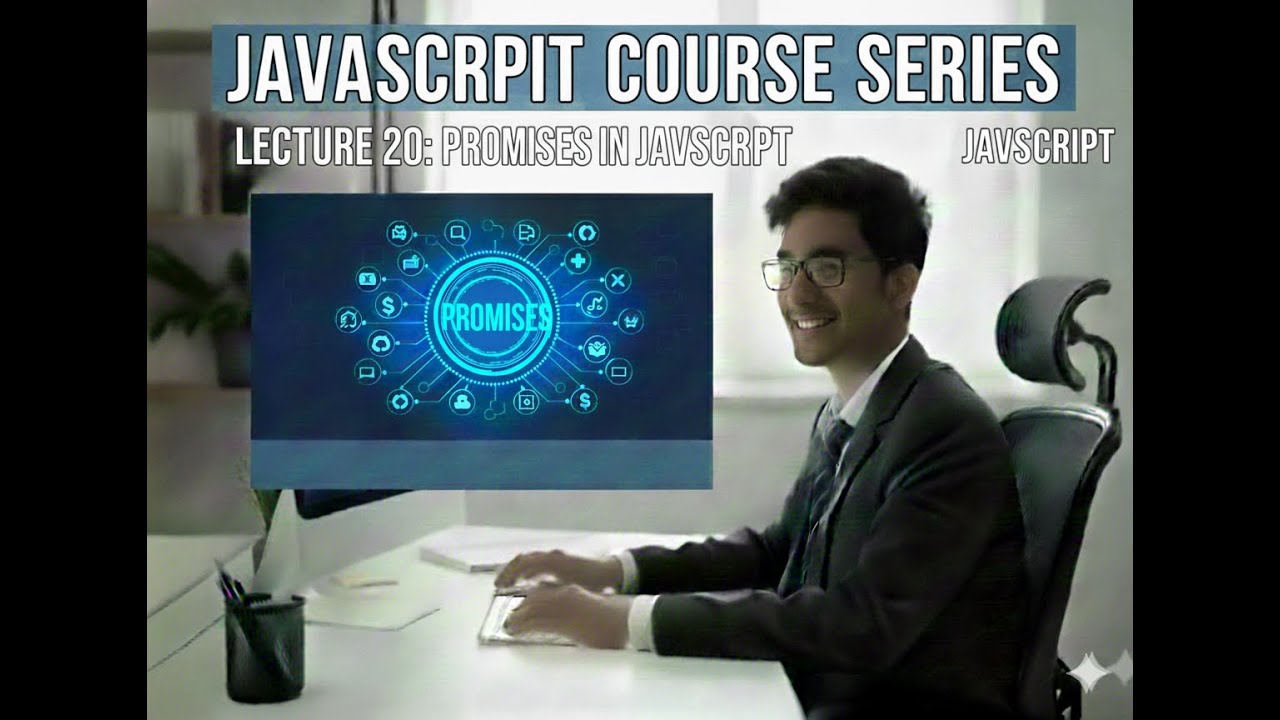 JAVASCRPIT COURSE SERIES

LECTURE 20: PROMISES IN JAVSCRPT

JAVSCRIPT

PROMISES